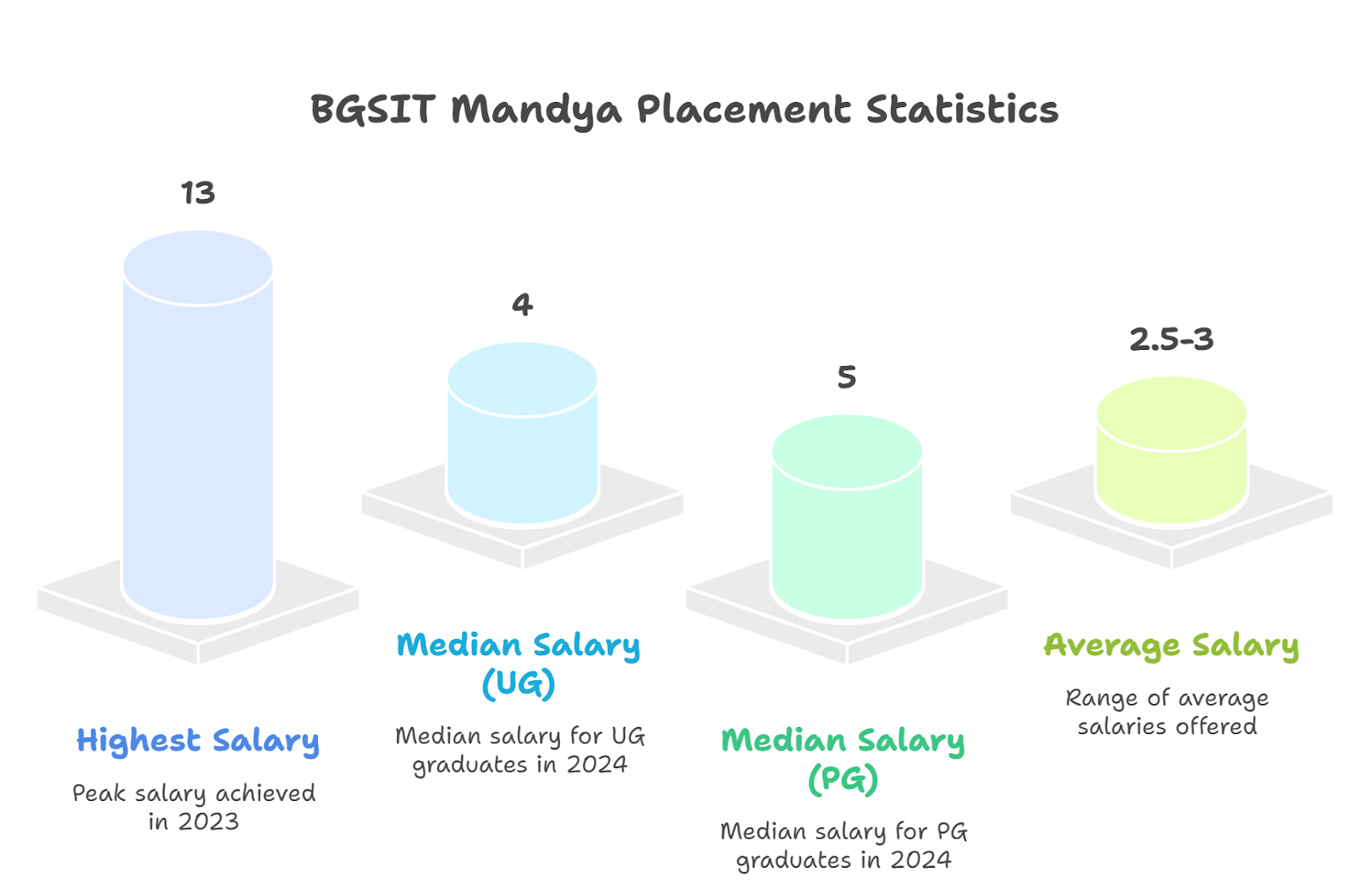 BGSIT Mandya Placement Statistics

13

Highest Salary

Peak salary achieved in 2023

4

Median Salary (UG)

Median salary for UG graduates in 2024

5

Median Salary (PG)

Median salary for PG graduates in 2024

2.5-3

Average Salary

Range of average salaries offered